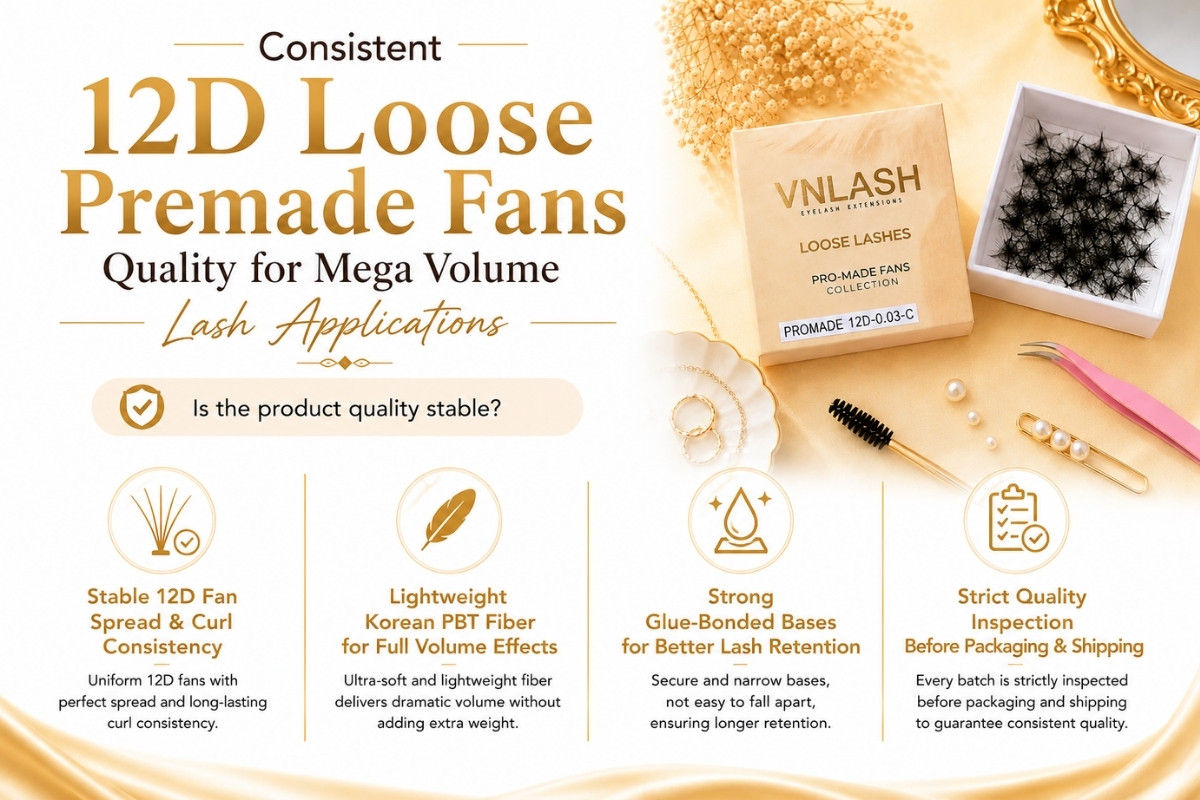 Consistent
12D Loose Premade Fans
Quality for Mega Volume
Lash Applications

Is the product quality stable?

VNLASH
EYELASH EXTENSIONS
LOOSE LASHES
PRO-MADE FANS
COLLECTION
PROMADE 12D-0.03-C

Stable 12D Fan Spread & Curl Consistency
Uniform 12D fans with perfect spread and long-lasting curl consistency.

Lightweight Korean PBT Fiber for Full Volume Effects
Ultra-soft and lightweight fiber delivers dramatic volume without adding extra weight.

Strong Glue-Bonded Bases for Better Lash Retention
Secure and narrow bases, not easy to fall apart, ensuring longer retention.

Strict Quality Inspection Before Packaging & Shipping
Every batch is strictly inspected before packaging and shipping to guarantee consistent quality.